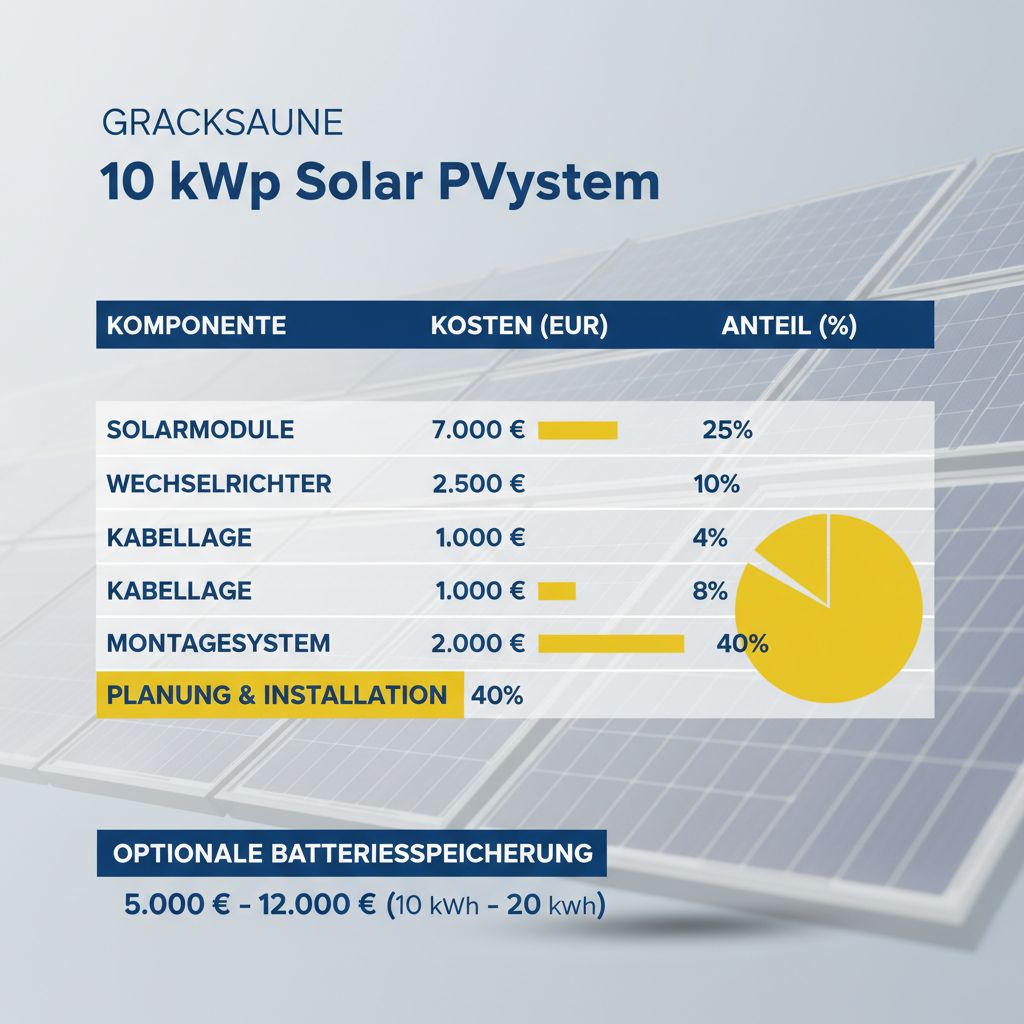 GRACKSAUNE

10 kWp Solar PVystem

| KOMPONENTE | KOSTEN (EUR) | ANTEIL (%) |
|---|---|---|
| SOLARMODULE | 7.000 € | 25% |
| WECHSELRICHTER | 2.500 € | 10% |
| KABELLAGE | 1.000 € | 4% |
| KABELLAGE | 1.000 € | 8% |
| MONTAGESYSTEM | 2.000 € | 40% |
| PLANUNG & INSTALLATION | 40% | |

OPTIONALE BATTERIESSPEICHERUNG

5.000 € - 12.000 € (10 kWh - 20 kwh)